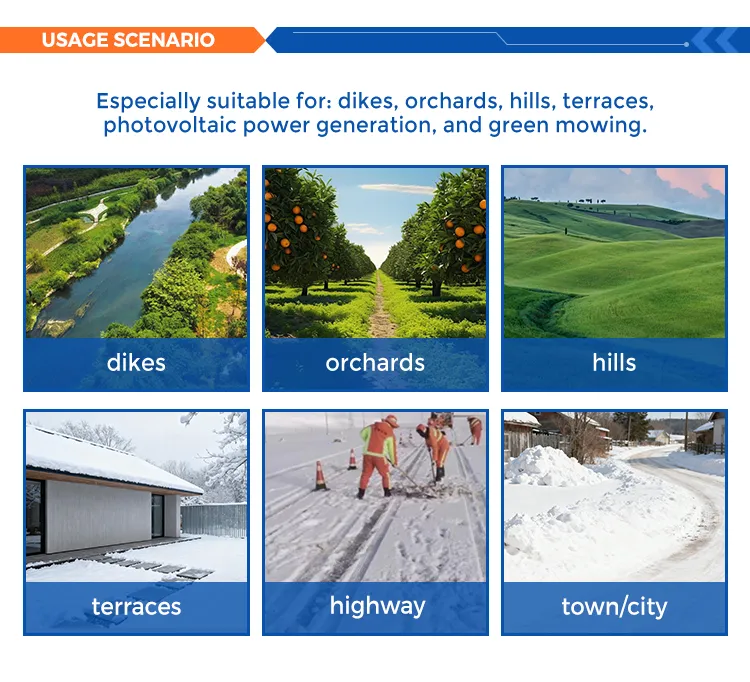 USAGE SCENARIO

Especially suitable for: dikes, orchards, hills, terraces, photovoltaic power generation, and green mowing.

dikes

orchards

hills

terraces

highway

town/city